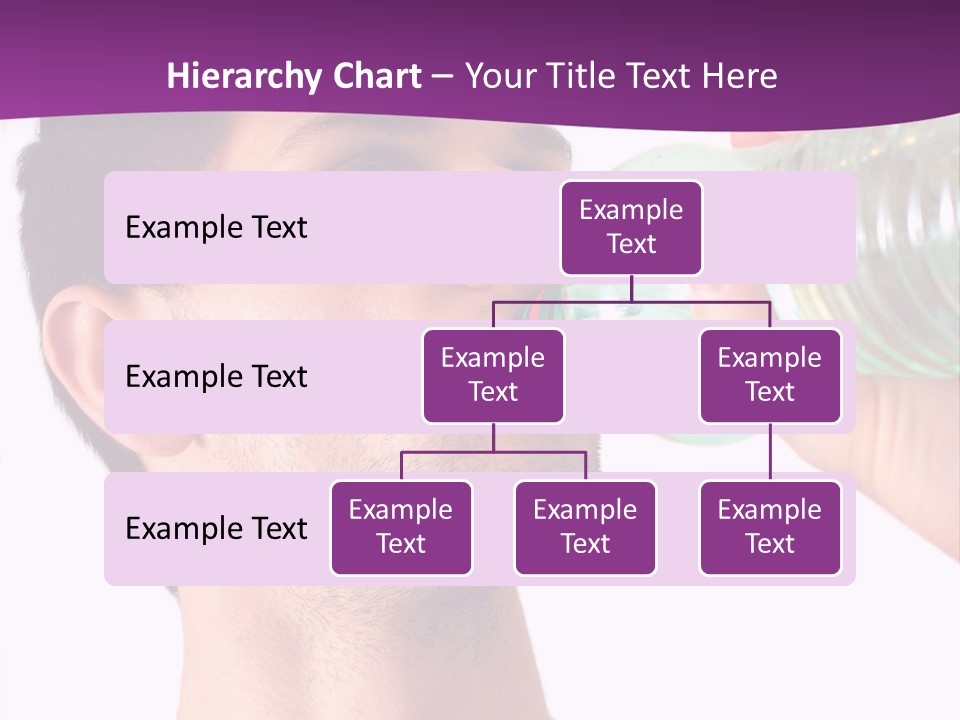 Hierarchy Chart – Your Title Text Here

Example Text

Example Text

Example Text

Example Text

Example Text

Example Text

Example Text

Example Text

Example Text